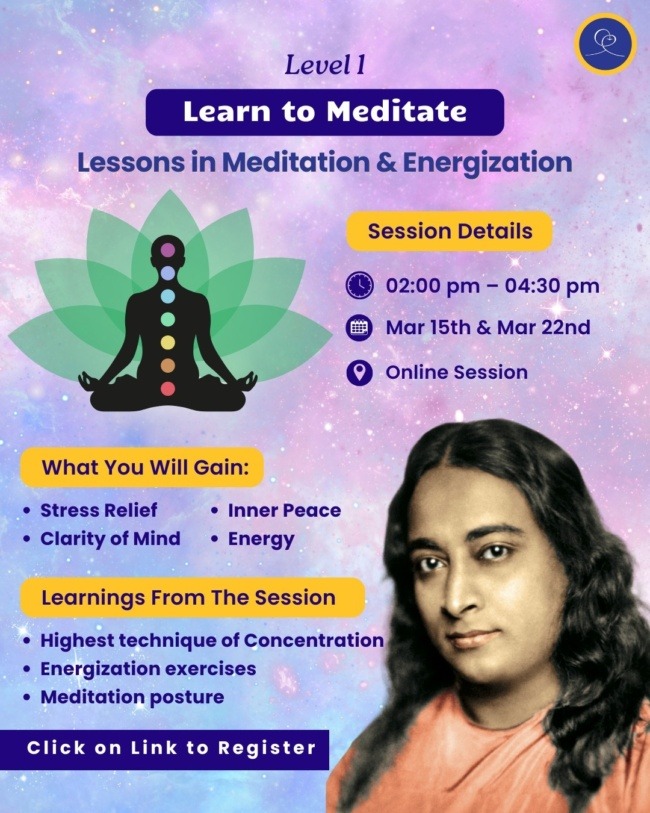 Level 1

Learn to Meditate

Lessons in Meditation & Energization

Session Details

02:00 pm – 04:30 pm

Mar 15th & Mar 22nd

Online Session

What You Will Gain:

• Stress Relief
• Clarity of Mind
• Inner Peace
• Energy

Learnings From The Session

• Highest technique of Concentration
• Energization exercises
• Meditation posture

Click on Link to Register